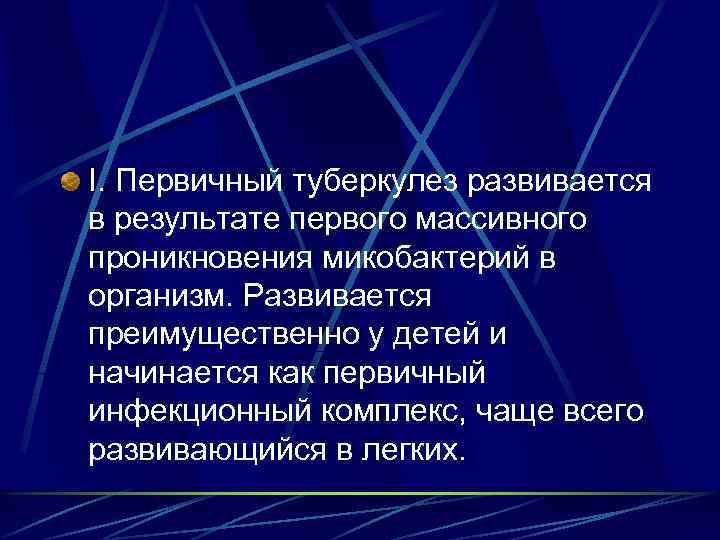 I. Первичный туберкулез развивается в результате первого массивного проникновения микобактерий в организм. Развивается преимущественно у детей и начинается как первичный инфекционный комплекс, чаще всего развивающийся в легких.